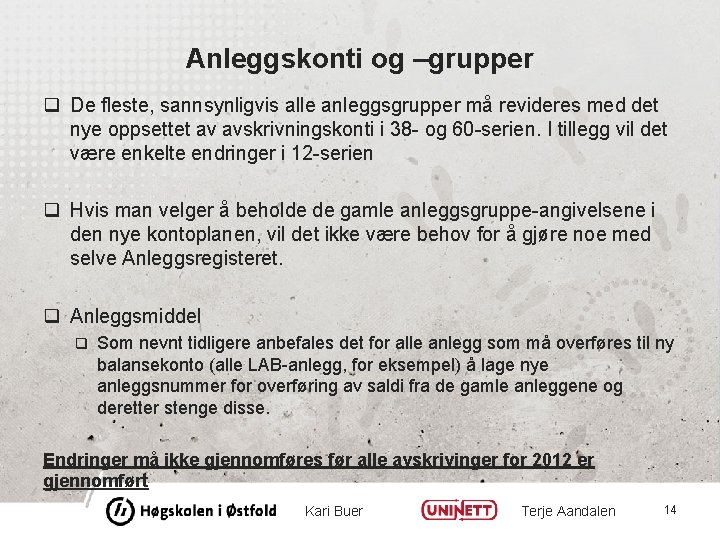 Anleggskonti og –grupper

❑ De fleste, sannsynligvis alle anleggsgrupper må revideres med det nye oppsettet av avskrivningskonti i 38- og 60-serien. I tillegg vil det være enkelte endringer i 12-serien

❑ Hvis man velger å beholde de gamle anleggsgruppe-angivelsene i den nye kontoplanen, vil det ikke være behov for å gjøre noe med selve Anleggsregisteret.

❑ Anleggsmiddel
❑ Som nevnt tidligere anbefales det for alle anlegg som må overføres til ny balansekonto (alle LAB-anlegg, for eksempel) å lage nye anleggsnummer for overføring av saldi fra de gamle anleggene og deretter stenge disse.

Endringer må ikke gjennomføres før alle avskrivinger for 2012 er gjennomført

Høgskolen i Østfold Kari Buer UNINETT Terje Aandalen 14